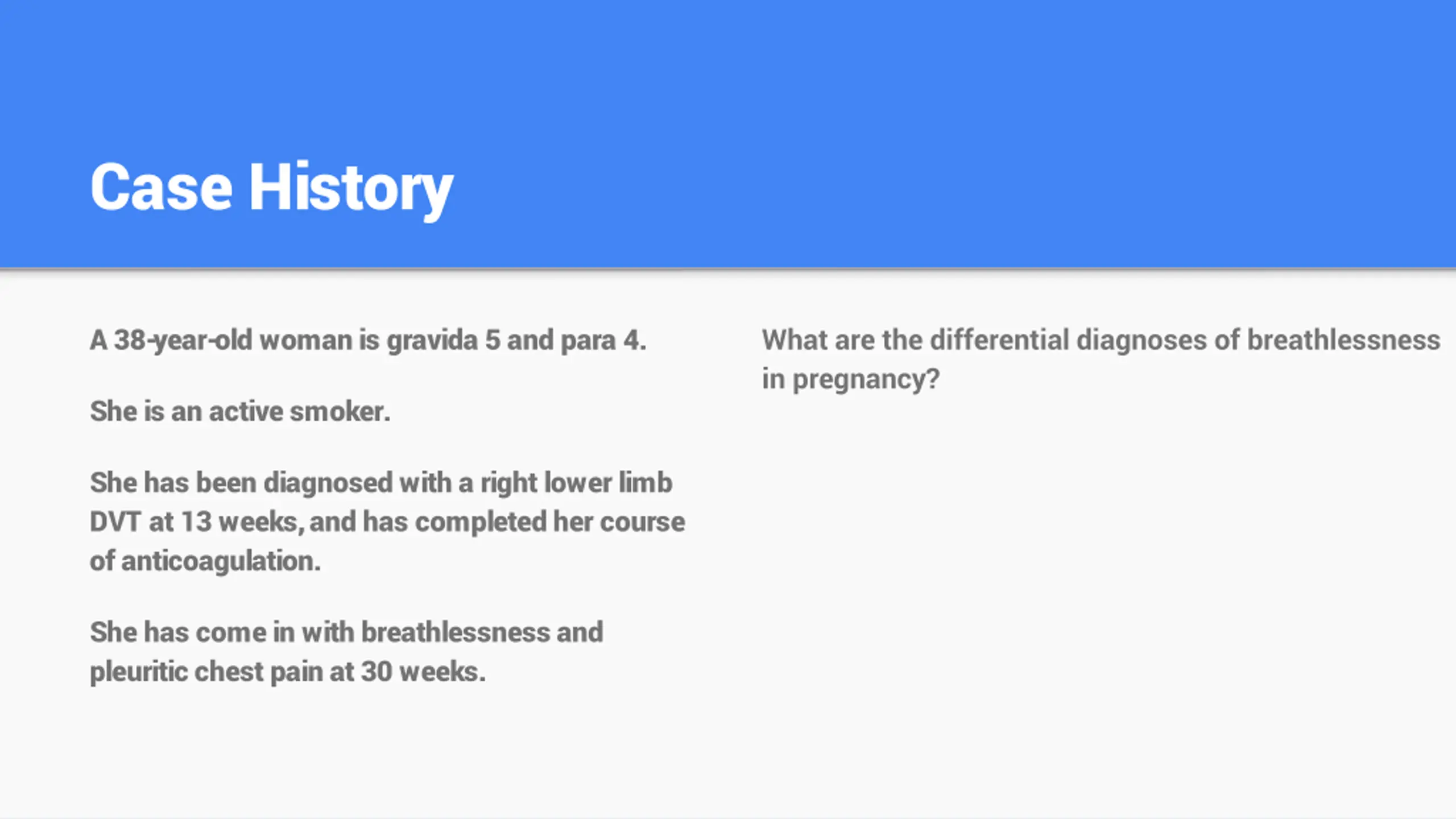 Case History

A 38-year-old woman is gravida 5 and para 4.

She is an active smoker.

She has been diagnosed with a right lower limb DVT at 13 weeks, and has completed her course of anticoagulation.

She has come in with breathlessness and pleuritic chest pain at 30 weeks.

What are the differential diagnoses of breathlessness in pregnancy?